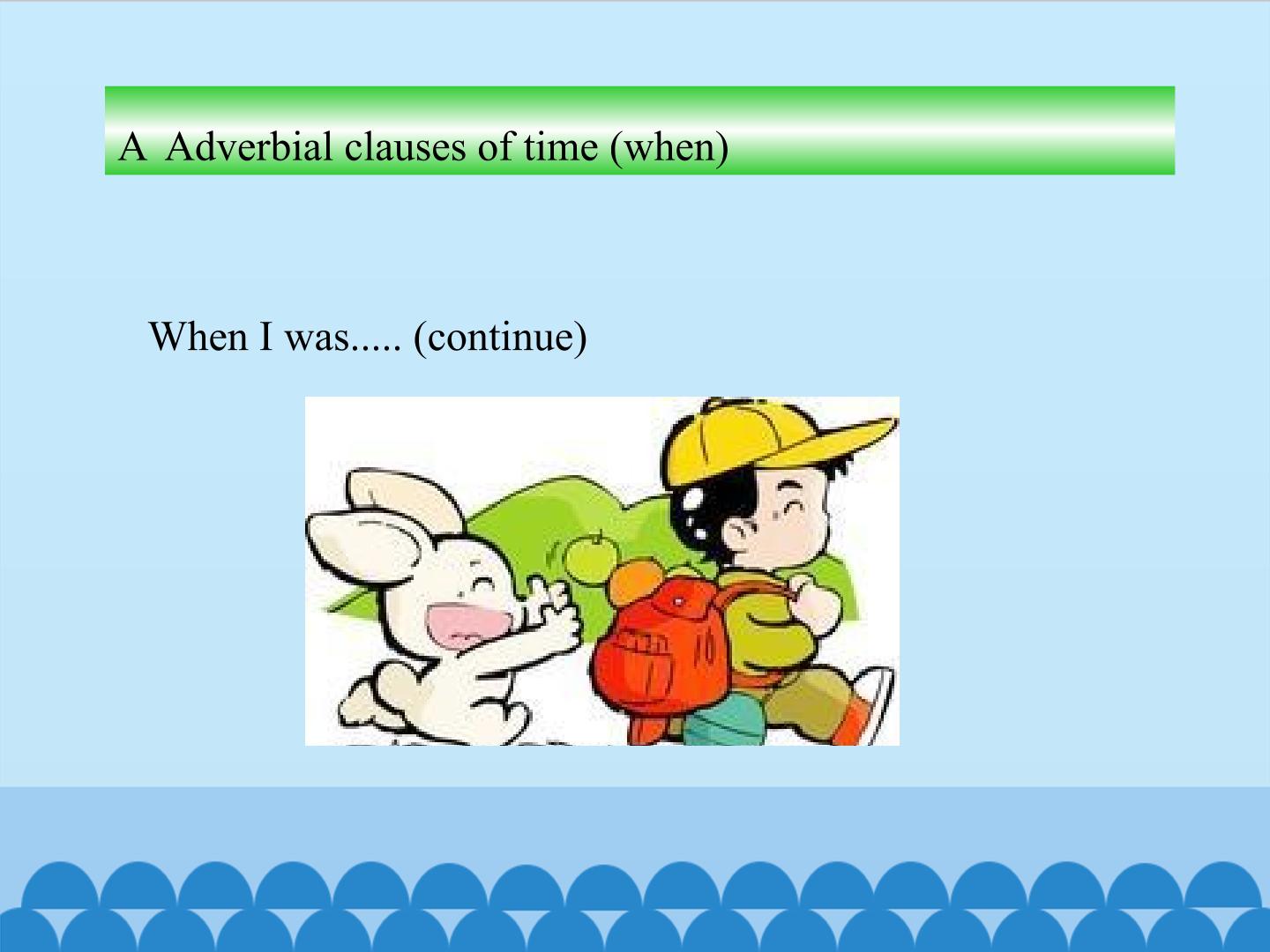 A Adverbial clauses of time (when)

When I was..... (continue)